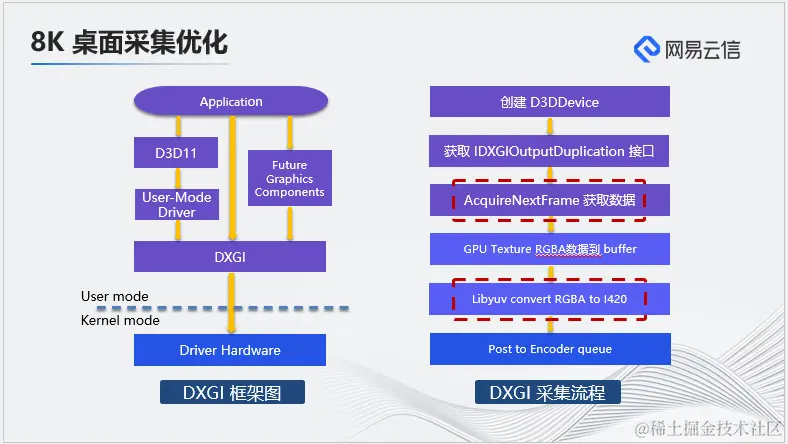 8K 桌面采集优化

网易云信

Application

D3D11

User-Mode Driver

Future Graphics Components

DXGI

User mode

Kernel mode

Driver Hardware

DXGI 框架图

创建 D3DDevice

获取 IDXGIOutputDuplication 接口

AcquireNextFrame 获取数据

GPU Texture RGBA数据到 buffer

Libyuv convert RGBA to I420

Post to Encoder queue

DXGI 采集流程

@稀土掘金技术社区